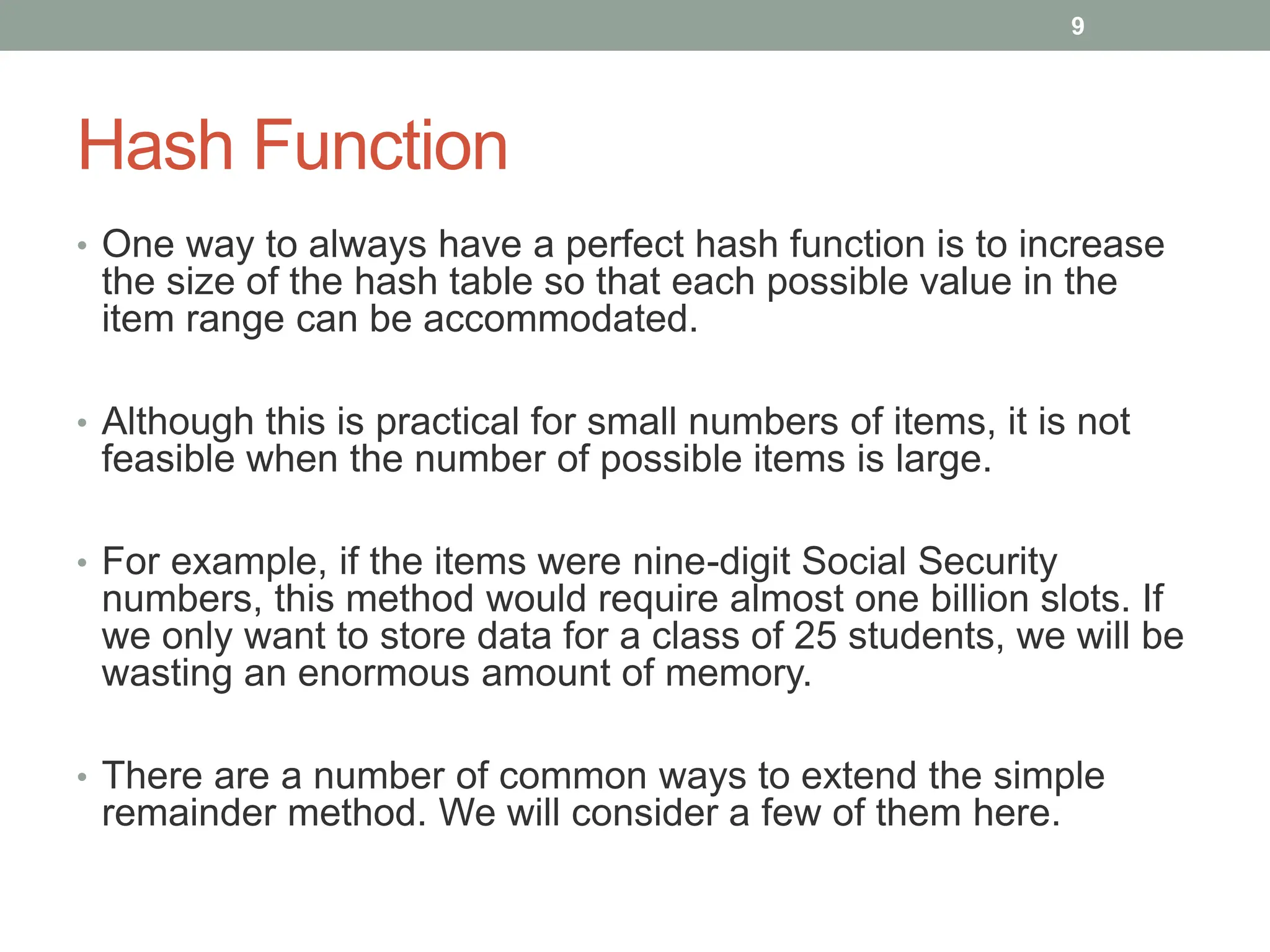 9

Hash Function

• One way to always have a perfect hash function is to increase the size of the hash table so that each possible value in the item range can be accommodated.

• Although this is practical for small numbers of items, it is not feasible when the number of possible items is large.

• For example, if the items were nine-digit Social Security numbers, this method would require almost one billion slots. If we only want to store data for a class of 25 students, we will be wasting an enormous amount of memory.

• There are a number of common ways to extend the simple remainder method. We will consider a few of them here.